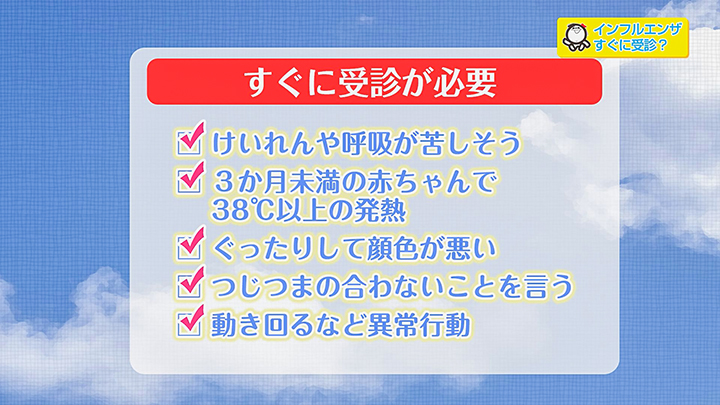 インフルエンザ
すぐに受診？

すぐに受診が必要

けいれんや呼吸が苦しそう

３か月未満の赤ちゃんで 38℃以上の発熱

ぐったりして顔色が悪い

つじつまの合わないことを言う

動き回るなど異常行動